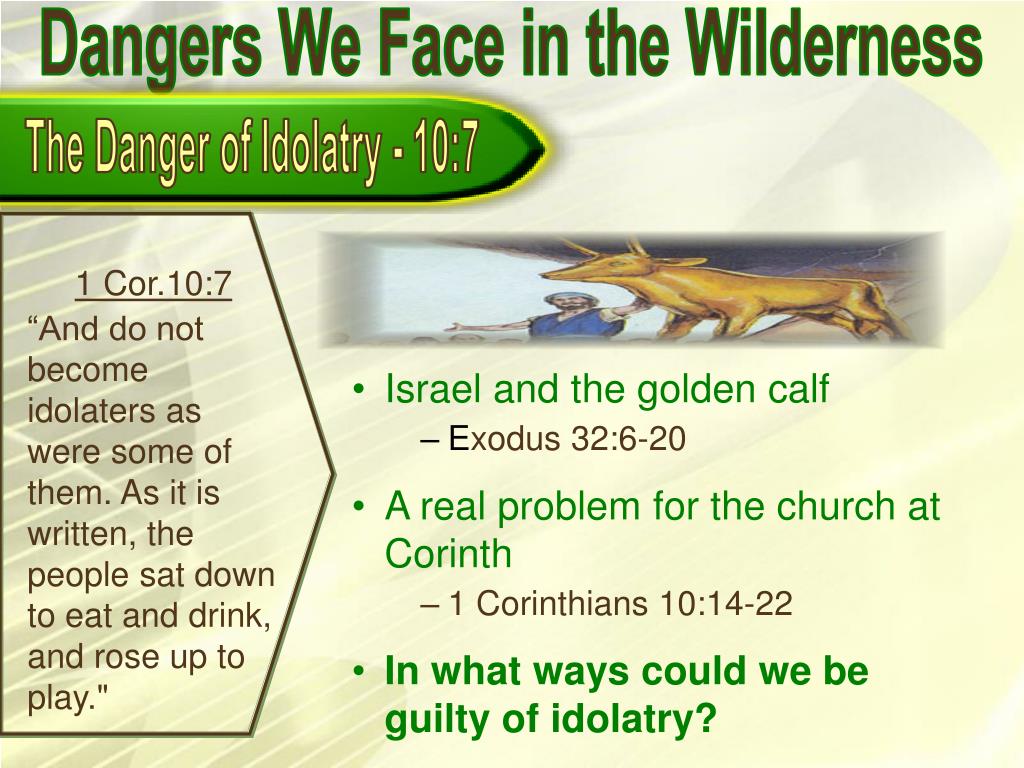 Dangers We Face in the Wilderness

The Danger of Idolatry - 10:7

1 Cor.10:7

“And do not become idolaters as were some of them. As it is written, the people sat down to eat and drink, and rose up to play."

• Israel and the golden calf
– Exodus 32:6-20

• A real problem for the church at Corinth
– 1 Corinthians 10:14-22

• In what ways could we be guilty of idolatry?